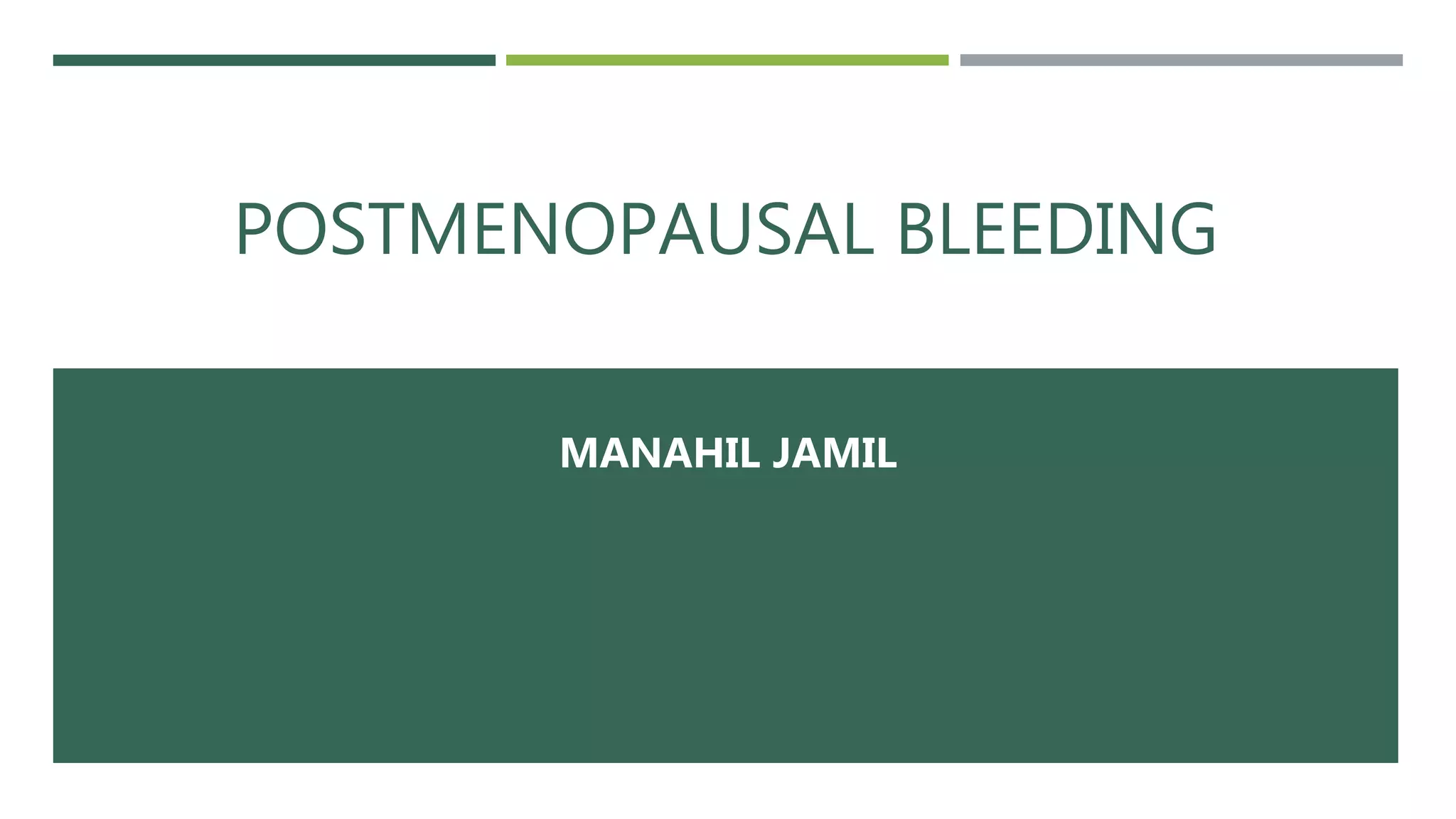 POSTMENOPAUSAL BLEEDING

MANAHIL JAMIL